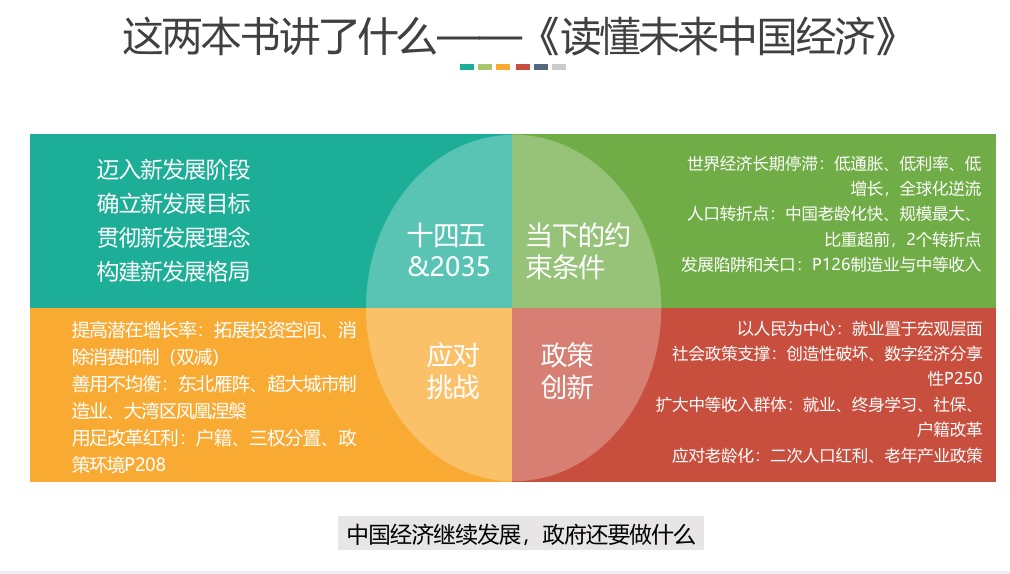 这两本书讲了什么——《读懂未来中国经济》

迈入新发展阶段
确立新发展目标
贯彻新发展理念
构建新发展格局

十四五
&2035

当下的约束条件

世界经济长期停滞：低通胀、低利率、低增长，全球化逆流
人口转折点：中国老龄化快、规模最大、比重超前，2个转折点
发展陷阱和关口：P126制造业与中等收入

提高潜在增长率：拓展投资空间、消除消费抑制（双减）
善用不均衡：东北雁阵、超大城市制造业、大湾区凤凰涅槃
用足改革红利：户籍、三权分置、政策环境P208

应对挑战

政策创新

以人民为中心：就业置于宏观层面
社会政策支撑：创造性破坏、数字经济分享性P250
扩大中等收入群体：就业、终身学习、社保、户籍改革
应对老龄化：二次人口红利、老年产业政策

中国经济继续发展，政府还要做什么